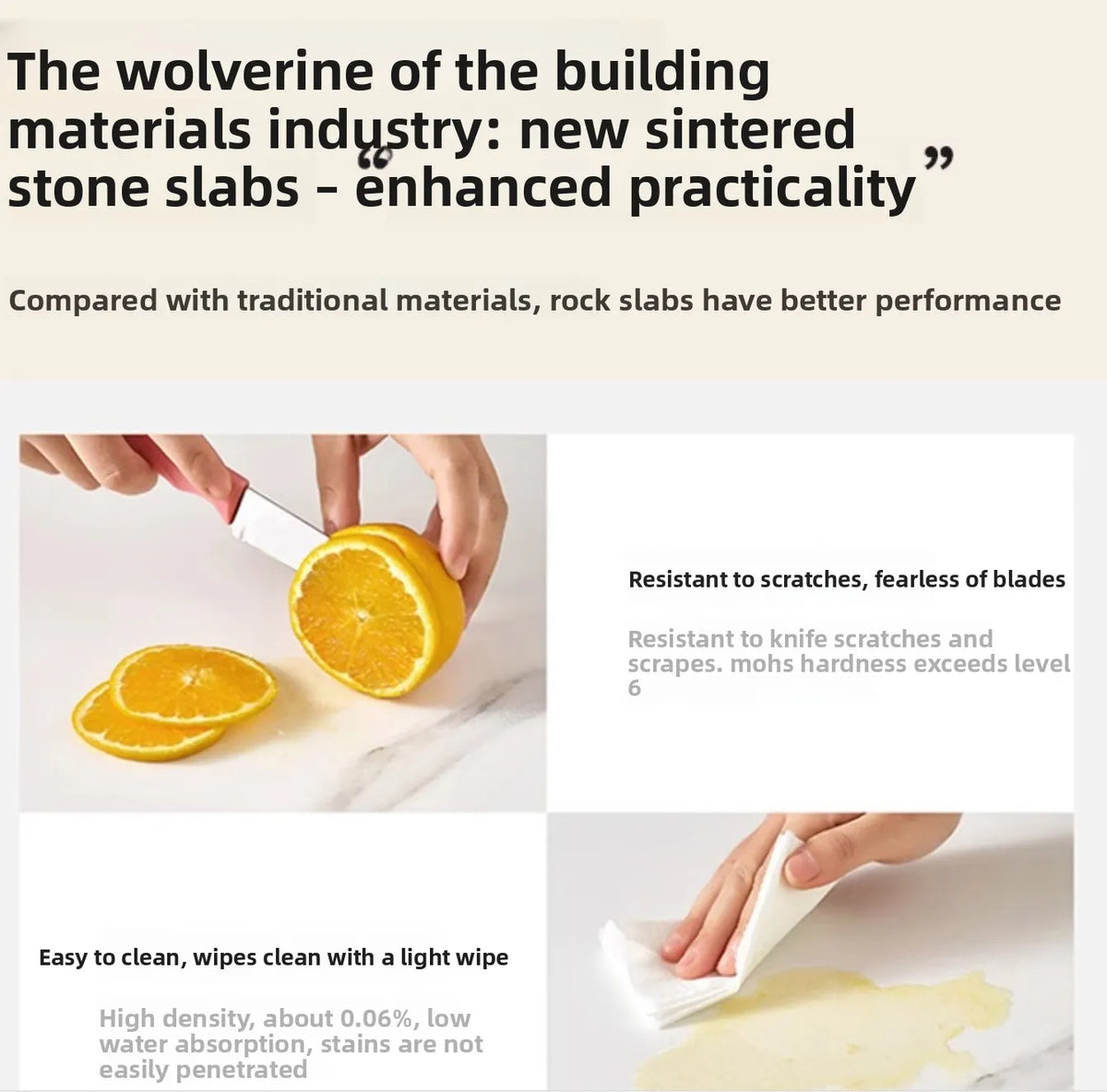 The wolverine of the building materials industry: new sintered stone slabs - “enhanced practicality”

Compared with traditional materials, rock slabs have better performance

Resistant to scratches, fearless of blades

Resistant to knife scratches and scrapes. mohs hardness exceeds level 6

Easy to clean, wipes clean with a light wipe

High density, about 0.06%, low water absorption, stains are not easily penetrated